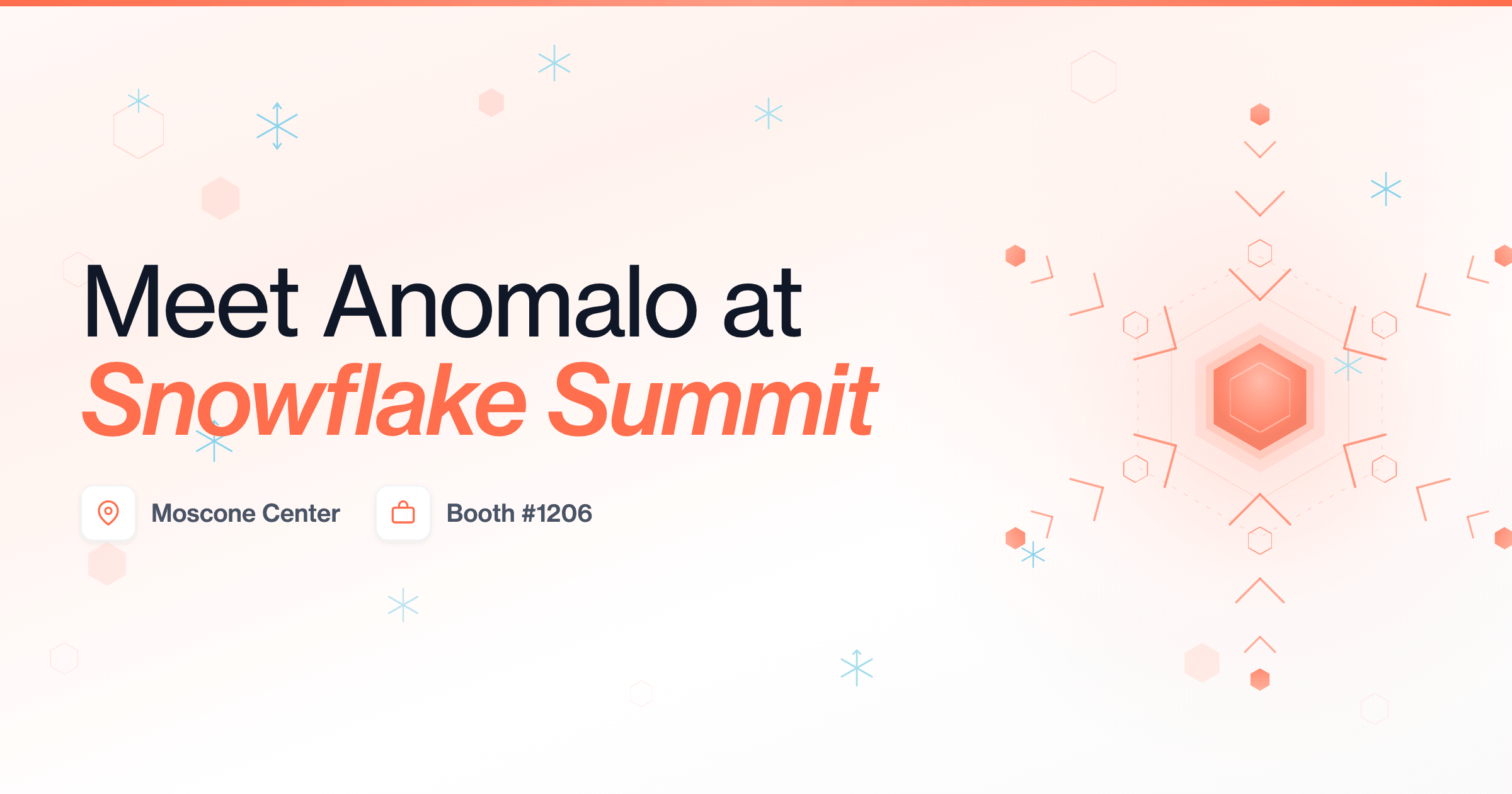 Meet Anomalo at
Snowflake Summit

Moscone Center

Booth #1206